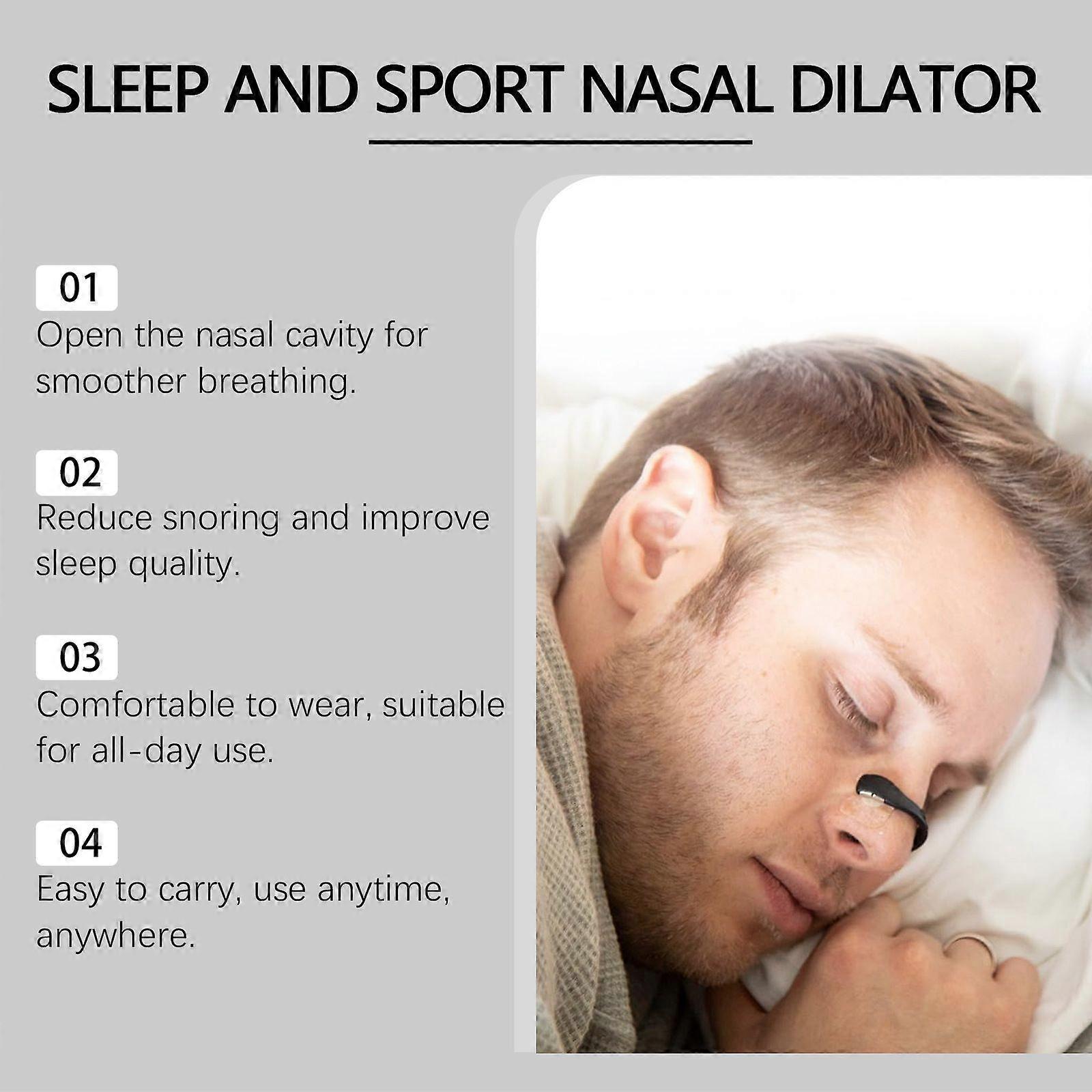 SLEEP AND SPORT NASAL DILATOR

01
Open the nasal cavity for smoother breathing.

02
Reduce snoring and improve sleep quality.

03
Comfortable to wear, suitable for all-day use.

04
Easy to carry, use anytime, anywhere.